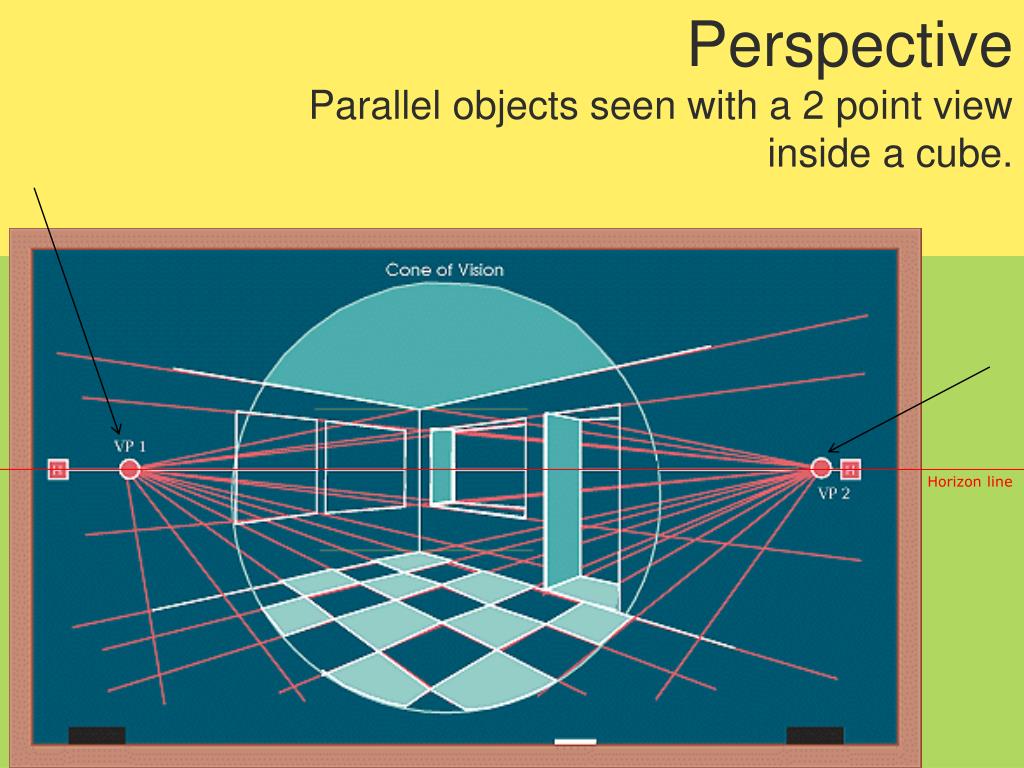 Perspective
Parallel objects seen with a 2 point view inside a cube.

Cone of Vision

VP 1

VP 2

Horizon line